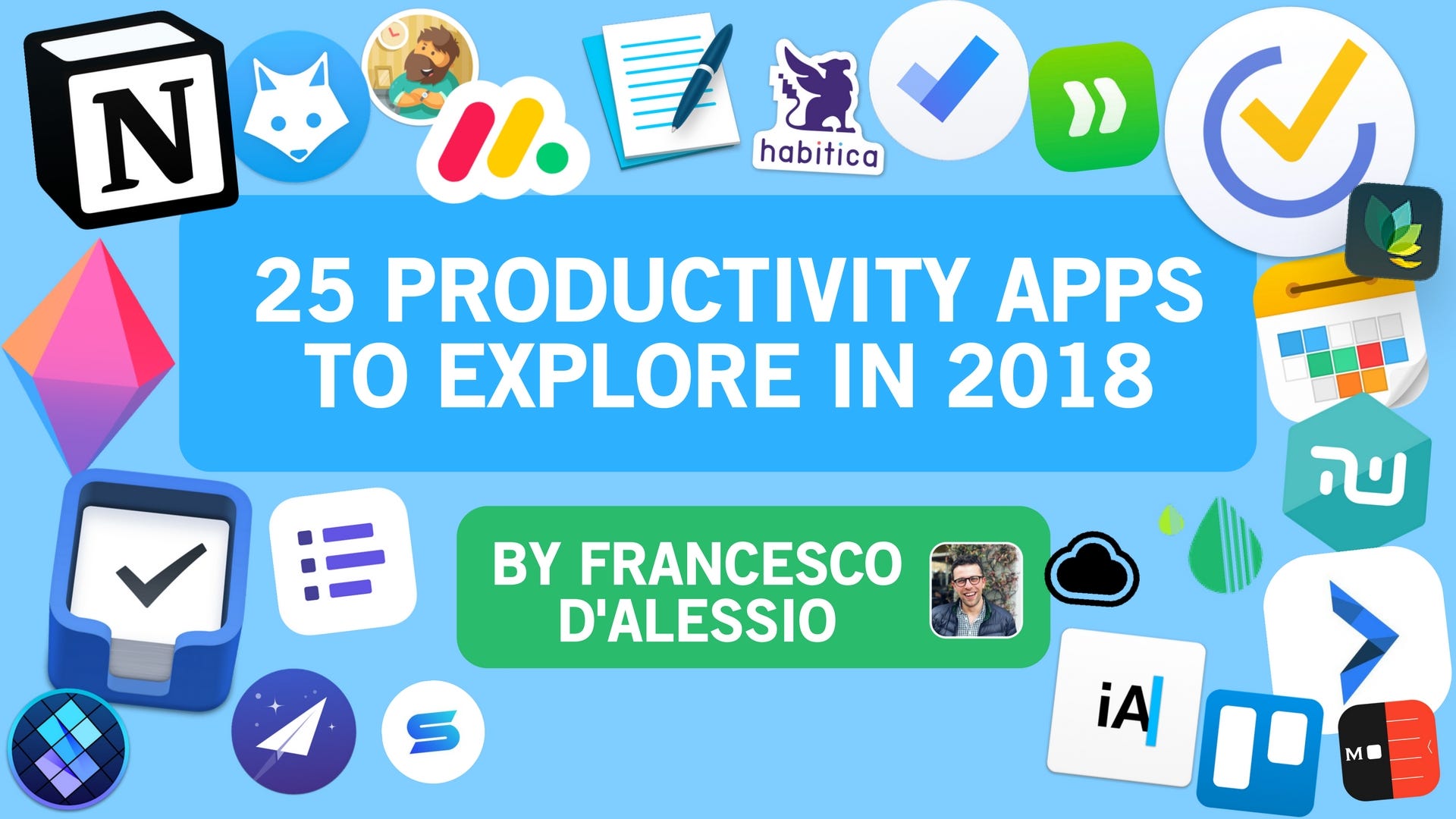 N

habitica

25 PRODUCTIVITY APPS TO EXPLORE IN 2018

BY FRANCESCO D'ALESSIO

iA

MO